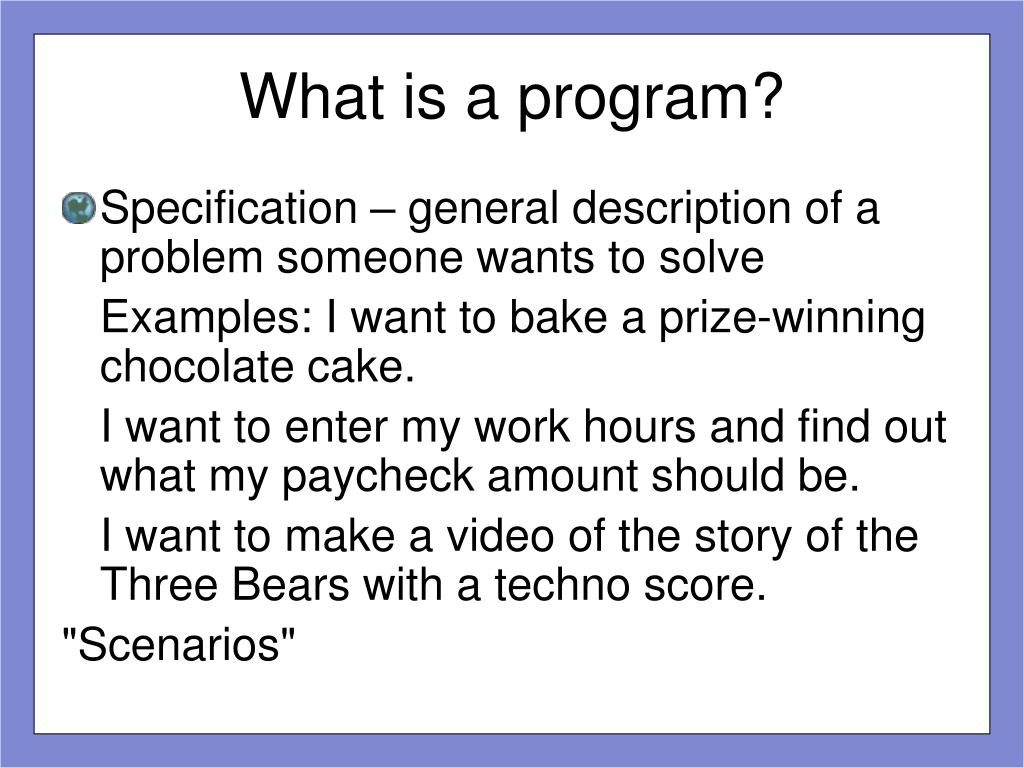 What is a program?

Specification – general description of a problem someone wants to solve

Examples: I want to bake a prize-winning chocolate cake.

I want to enter my work hours and find out what my paycheck amount should be.

I want to make a video of the story of the Three Bears with a techno score.

"Scenarios"